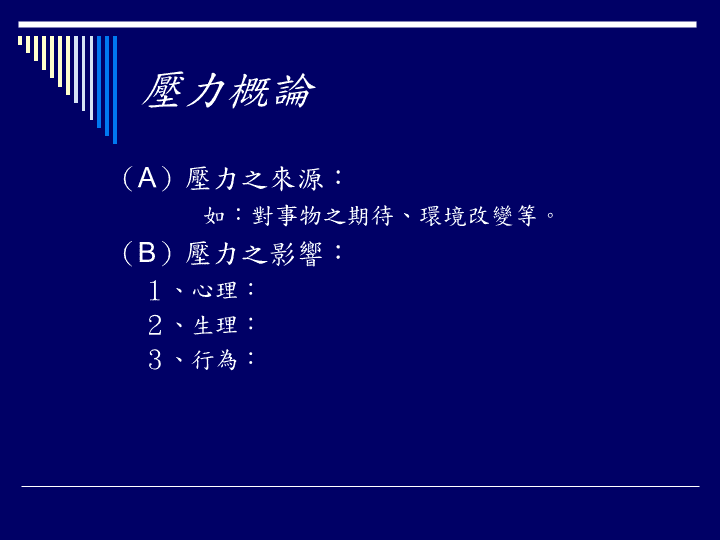 壓力概論

（A）壓力之來源：

如：對事物之期待、環境改變等。

（B）壓力之影響：

１、心理：

２、生理：

３、行為：